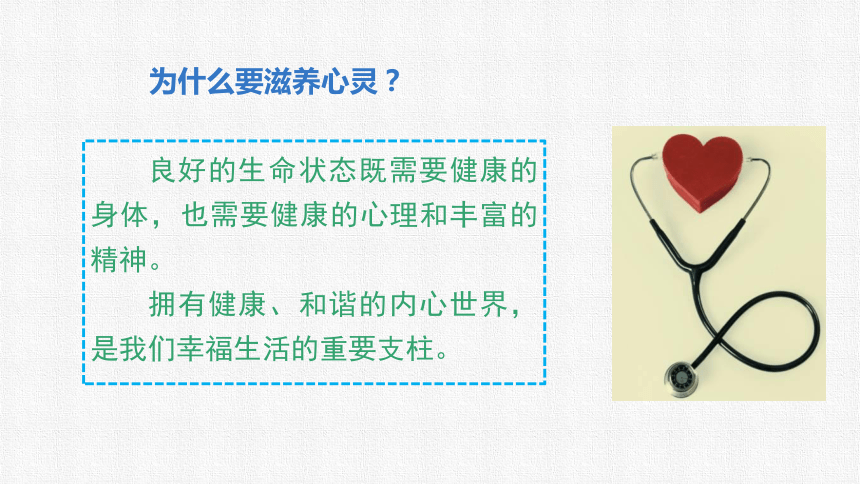 为什么要滋养心灵？

良好的生命状态既需要健康的身体，也需要健康的心理和丰富的精神。

拥有健康、和谐的内心世界，是我们幸福生活的重要支柱。